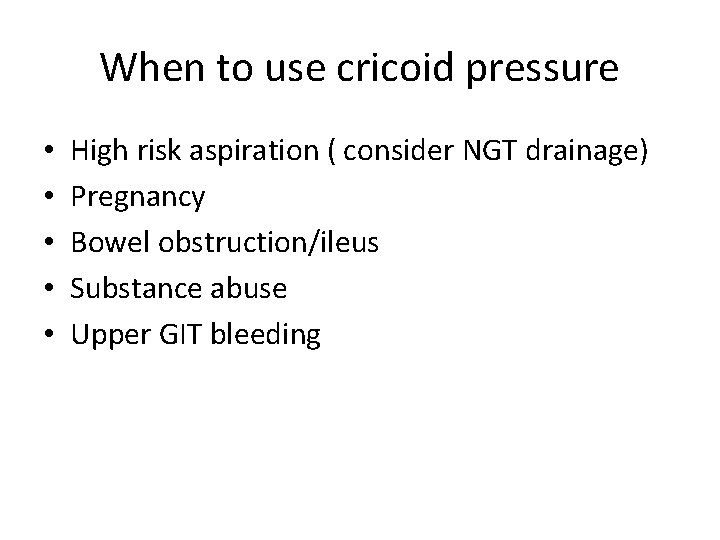 When to use cricoid pressure

• High risk aspiration ( consider NGT drainage)
• Pregnancy
• Bowel obstruction/ileus
• Substance abuse
• Upper GIT bleeding